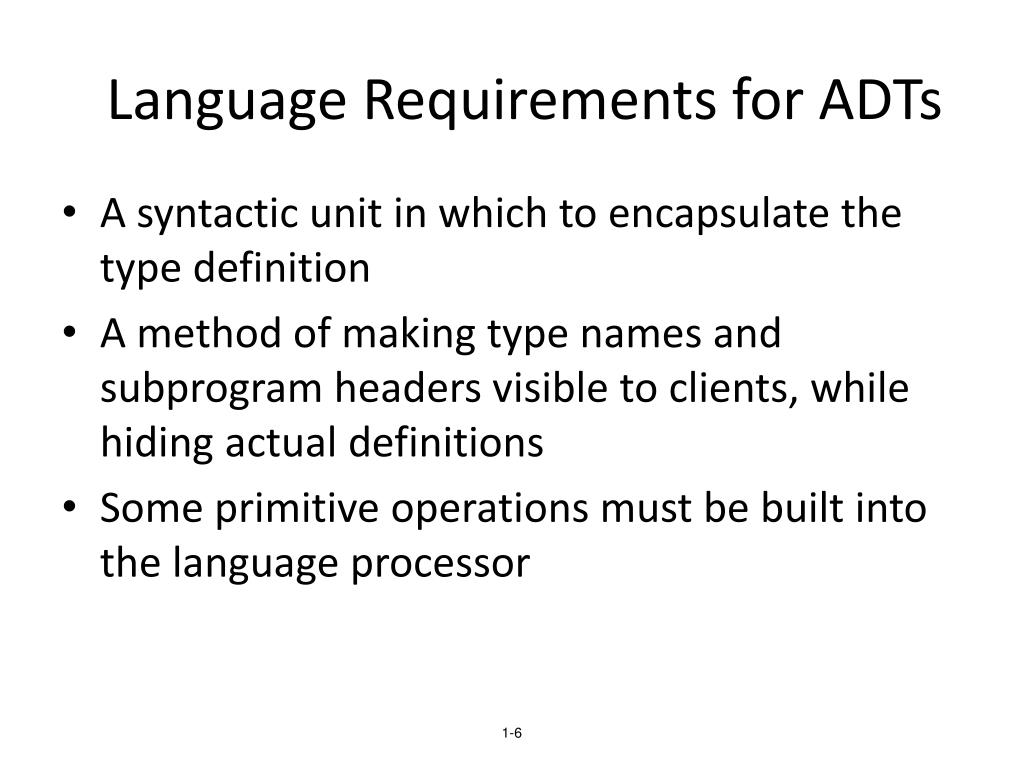 Language Requirements for ADTs

• A syntactic unit in which to encapsulate the type definition
• A method of making type names and subprogram headers visible to clients, while hiding actual definitions
• Some primitive operations must be built into the language processor

1-6